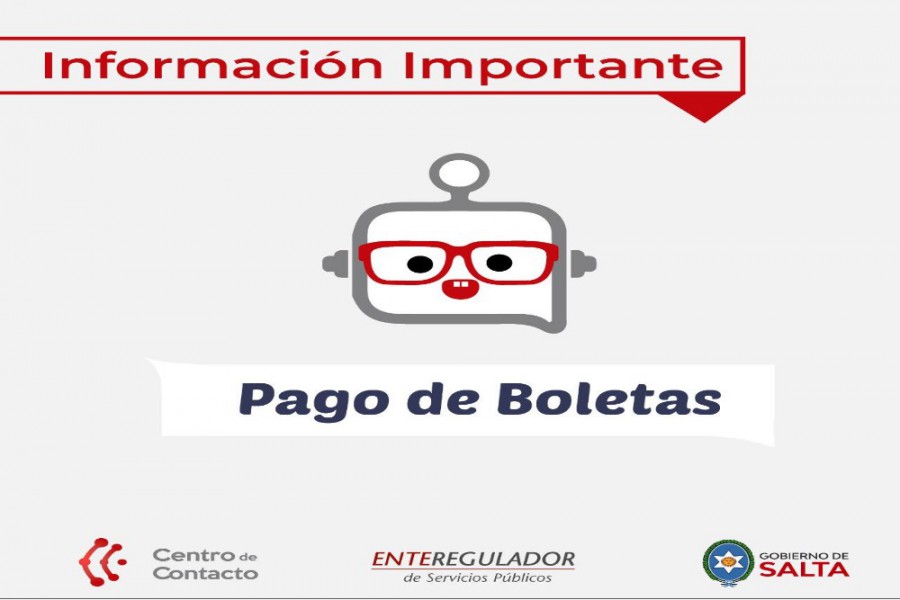 Información Importante

Pago de Boletas

Centro de Contacto

ENTEREGULADOR de Servicios Públicos

GOBIERNO DE SALTA